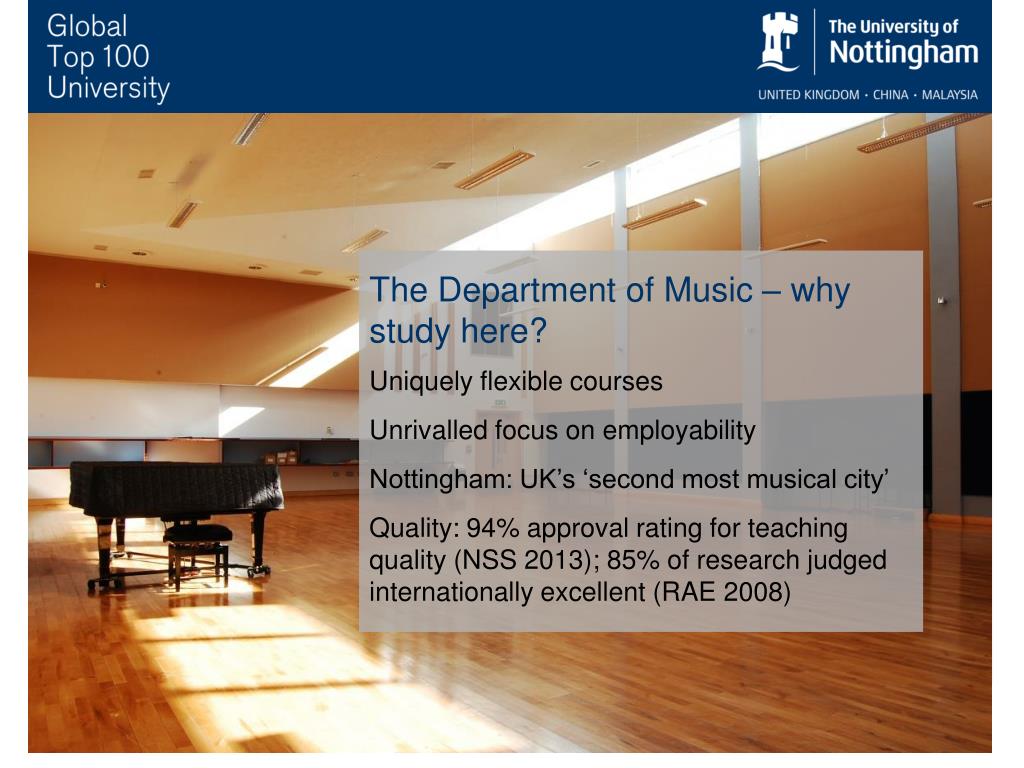 Global
Top 100
University

The University of
Nottingham

UNITED KINGDOM · CHINA · MALAYSIA

The Department of Music – why study here?

Uniquely flexible courses

Unrivalled focus on employability

Nottingham: UK’s ‘second most musical city’

Quality: 94% approval rating for teaching quality (NSS 2013); 85% of research judged internationally excellent (RAE 2008)